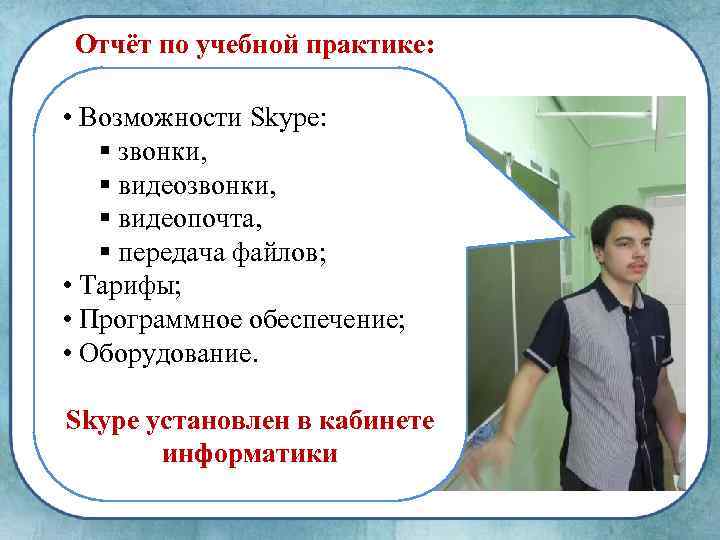 Отчёт по учебной практике:

• Возможности Skype:
▪ звонки,
▪ видеозвонки,
▪ видеопочта,
▪ передача файлов;
• Тарифы;
• Программное обеспечение;
• Оборудование.

Skype установлен в кабинете информатики